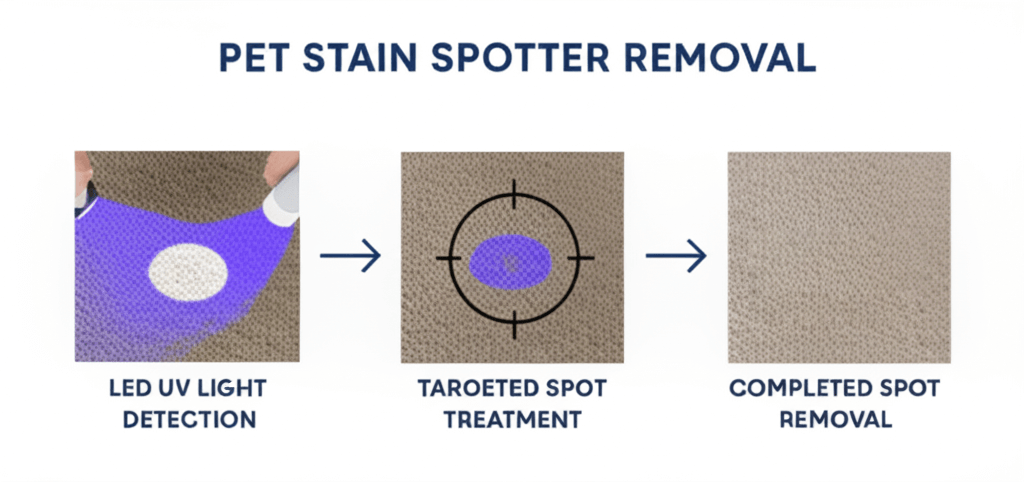 PET STAIN SPOTTER REMOVAL

LED UV LIGHT DETECTION

TAROETED SPOT TREATMENT

COMPLETED SPOT REMOVAL